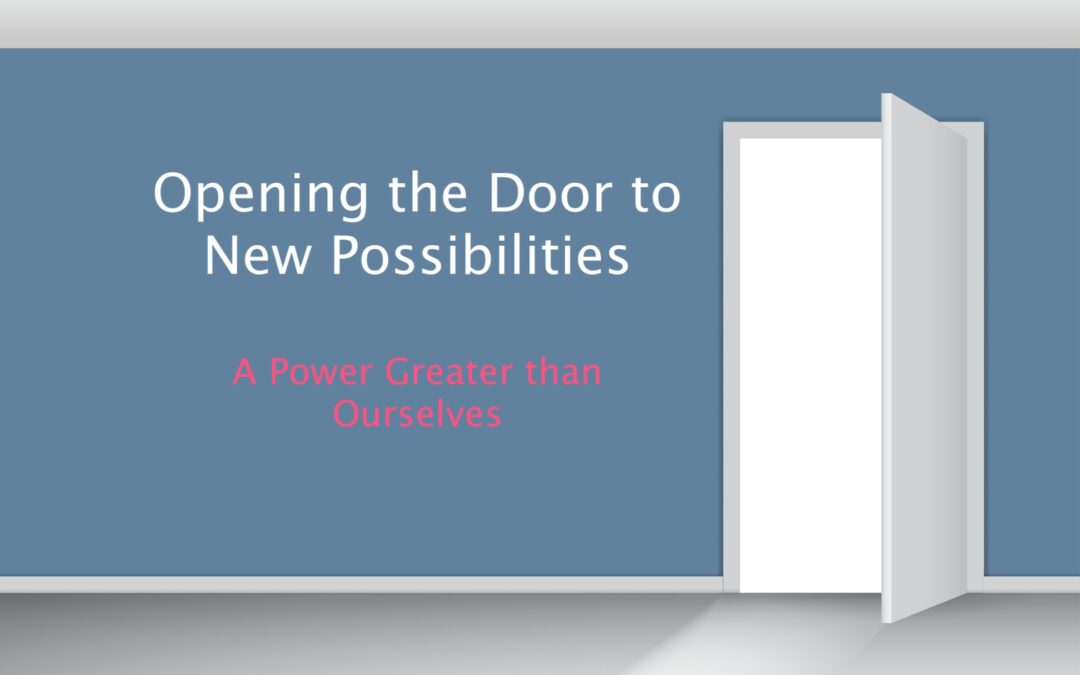 Opening the Door to New Possibilities

A Power Greater than Ourselves